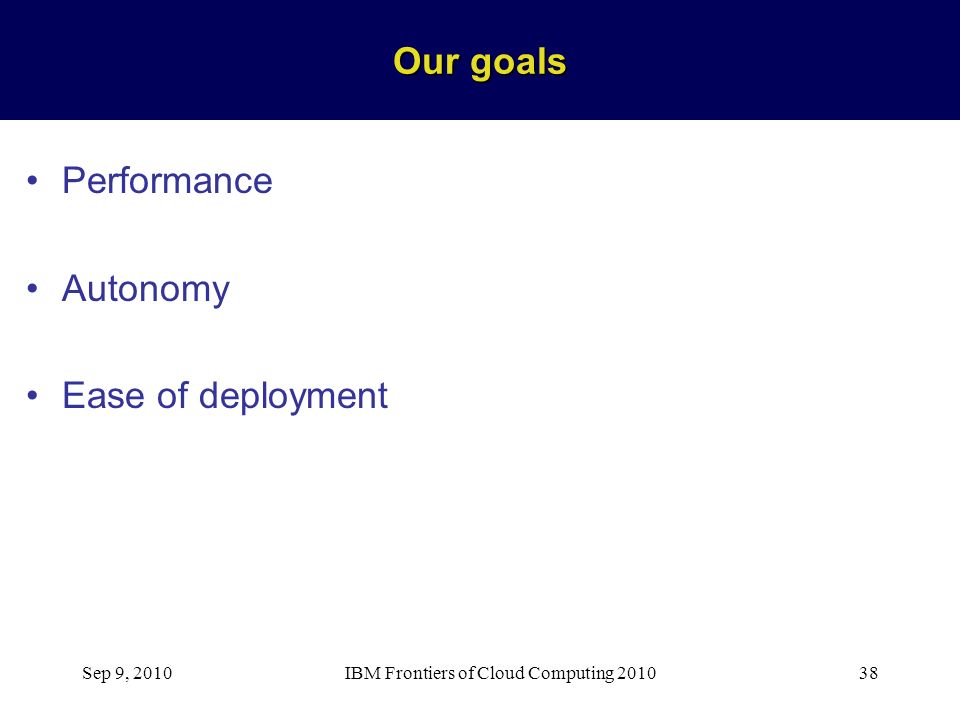 Our goals

• Performance

• Autonomy

• Ease of deployment

Sep 9, 2010 IBM Frontiers of Cloud Computing 2010 38